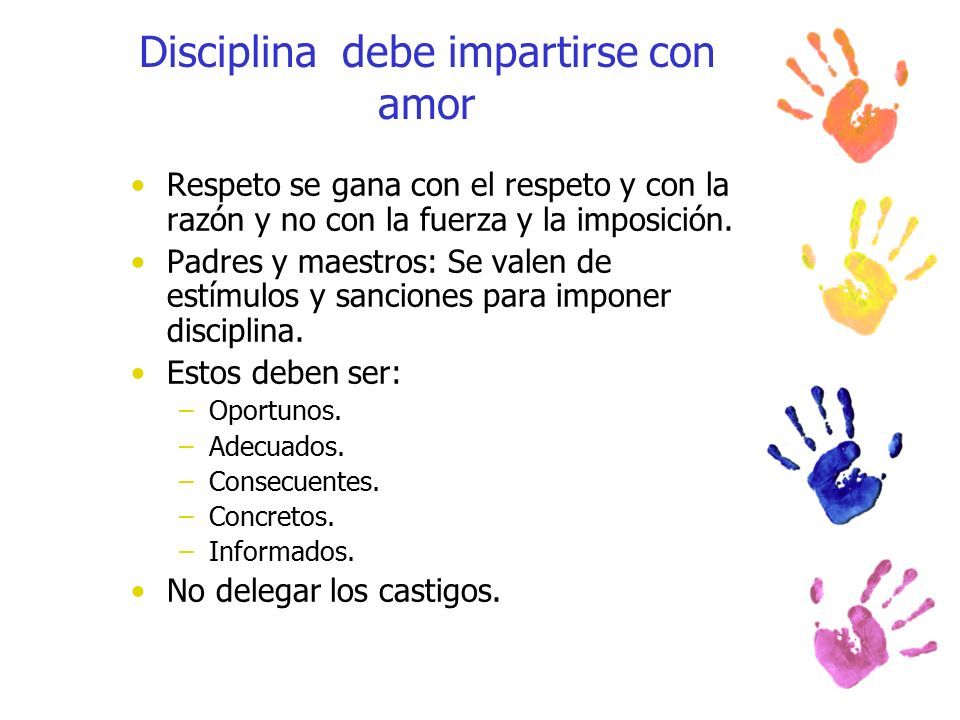 Disciplina debe impartirse con amor

• Respeto se gana con el respeto y con la razón y no con la fuerza y la imposición.
• Padres y maestros: Se valen de estímulos y sanciones para imponer disciplina.
• Estos deben ser:
  – Oportunos.
  – Adecuados.
  – Consecuentes.
  – Concretos.
  – Informados.
• No delegar los castigos.